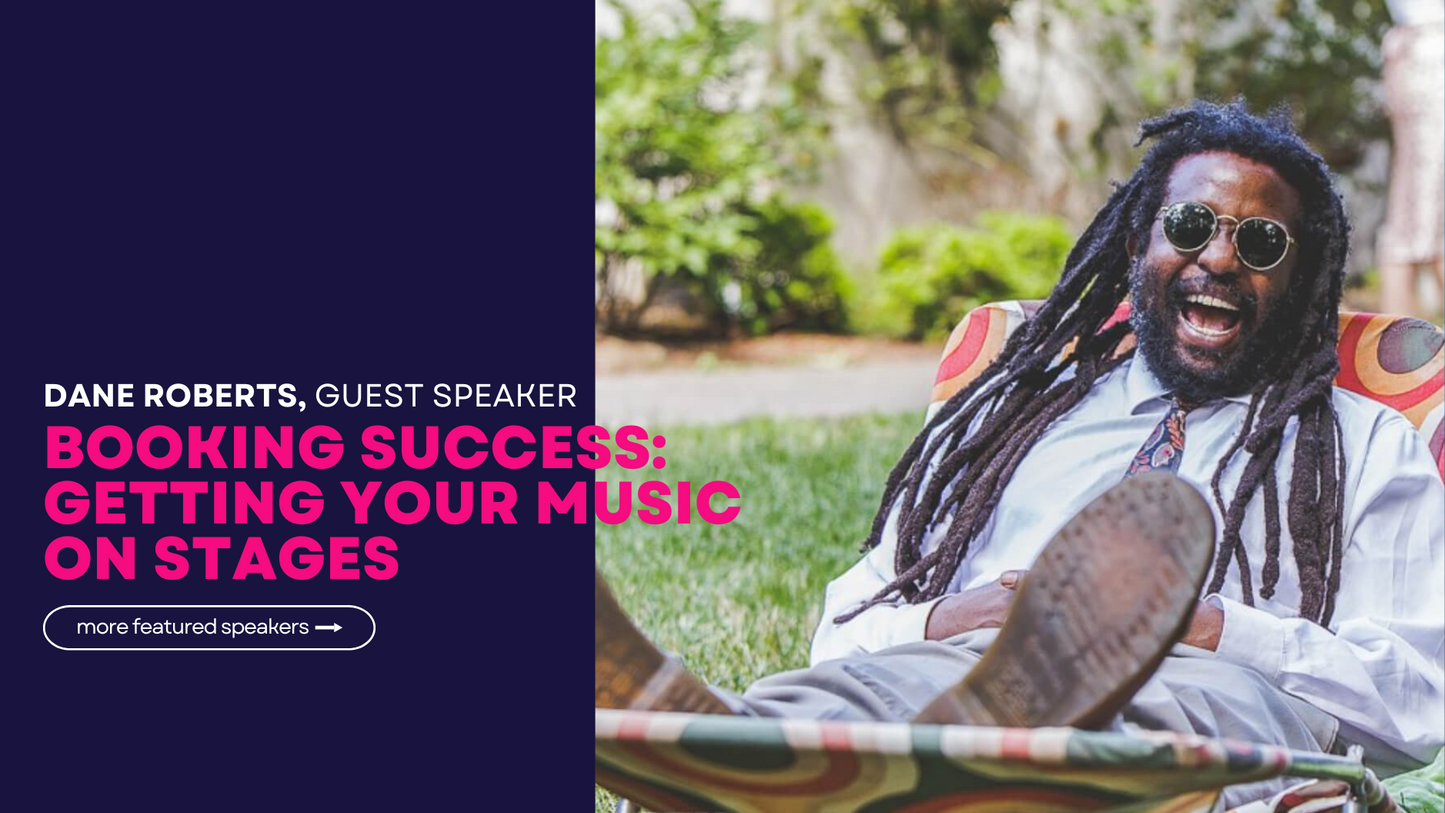 DANE ROBERTS, GUEST SPEAKER

BOOKING SUCCESS: GETTING YOUR MUSIC ON STAGES

more featured speakers →